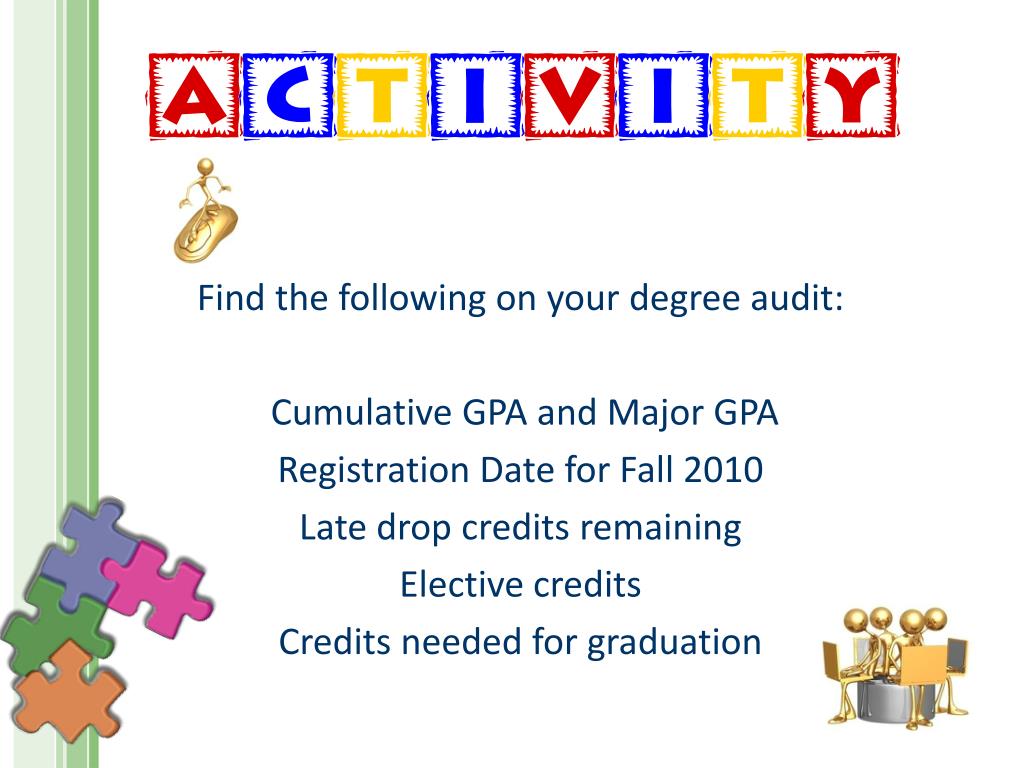 ACTIVITY

Find the following on your degree audit:

Cumulative GPA and Major GPA
Registration Date for Fall 2010
Late drop credits remaining
Elective credits
Credits needed for graduation